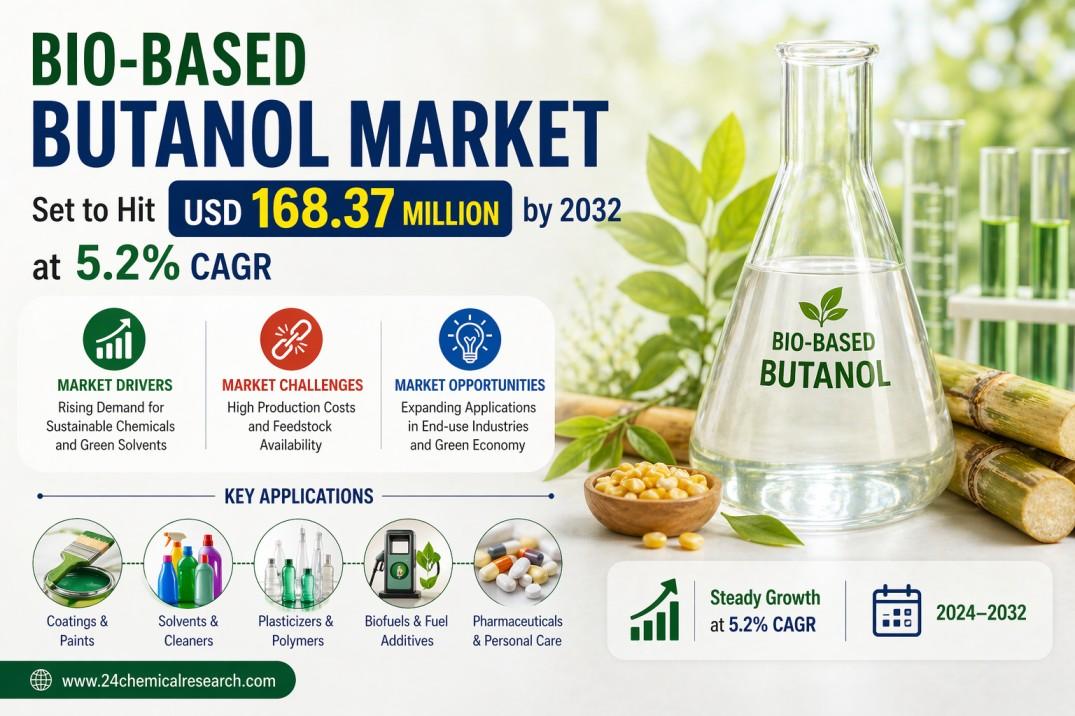 BIO-BASED
BUTANOL MARKET

Set to Hit USD 168.37 MILLION by 2032 at 5.2% CAGR

MARKET DRIVERS
Rising Demand for Sustainable Chemicals and Green Solvents

MARKET CHALLENGES
High Production Costs and Feedstock Availability

MARKET OPPORTUNITIES
Expanding Applications in End-use Industries and Green Economy

BIO-BASED BUTANOL

KEY APPLICATIONS

Coatings & Paints

Solvents & Cleaners

Plasticizers & Polymers

Biofuels & Fuel Additives

Pharmaceuticals & Personal Care

Steady Growth at 5.2% CAGR

2024–2032

www.24chemicalresearch.com